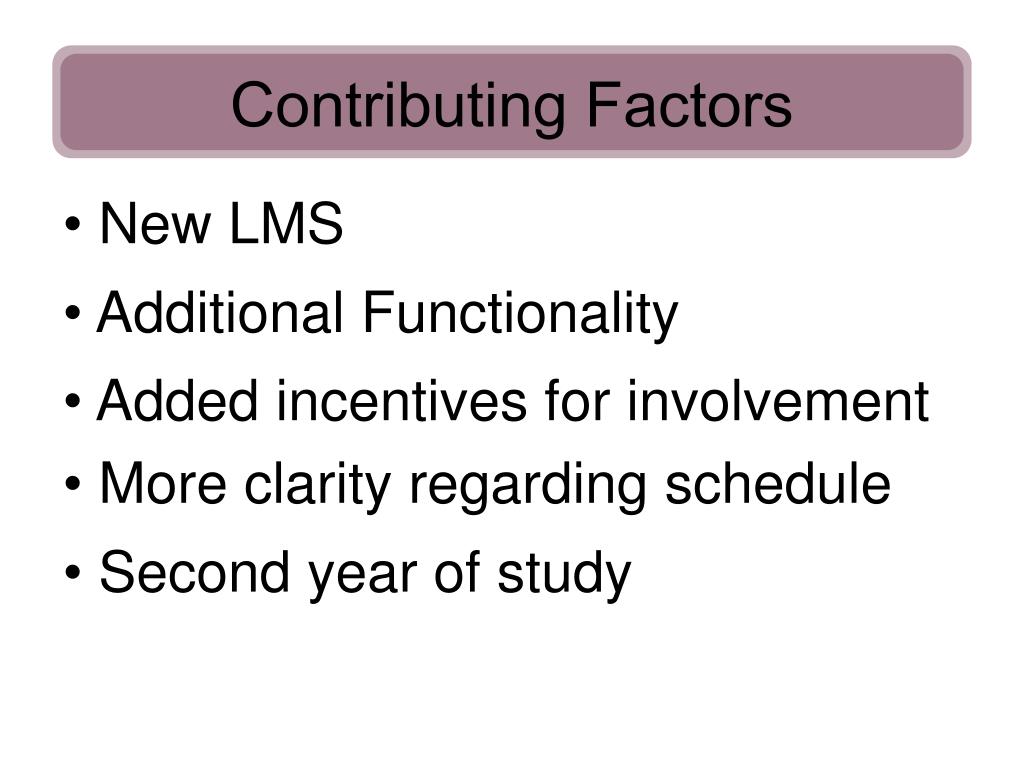 Contributing Factors

• New LMS
• Additional Functionality
• Added incentives for involvement
• More clarity regarding schedule
• Second year of study